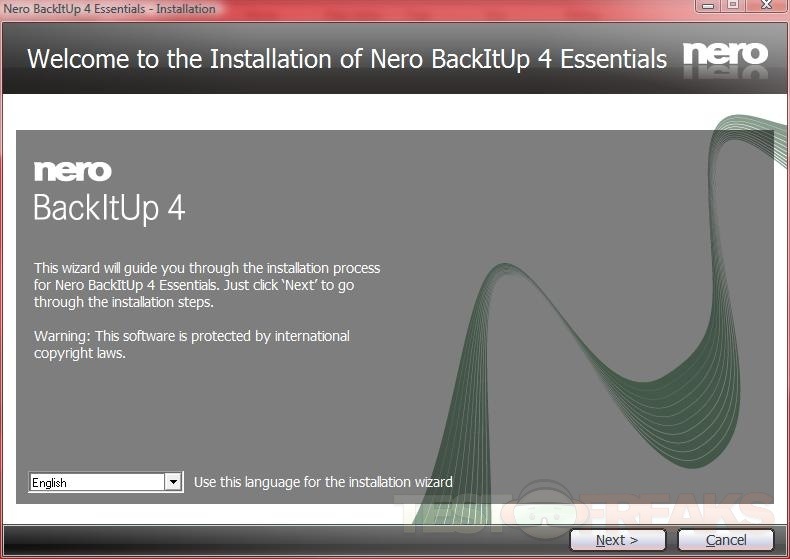 Nero BackItUp 4 Essentials - Installation

Welcome to the Installation of Nero BackItUp 4 Essentials nero

nero
BackItUp 4

This wizard will guide you through the installation process for Nero BackItUp 4 Essentials. Just click 'Next' to go through the installation steps.

Warning: This software is protected by international copyright laws.

English

Use this language for the installation wizard

TESTFREAKS

Next >

Cancel